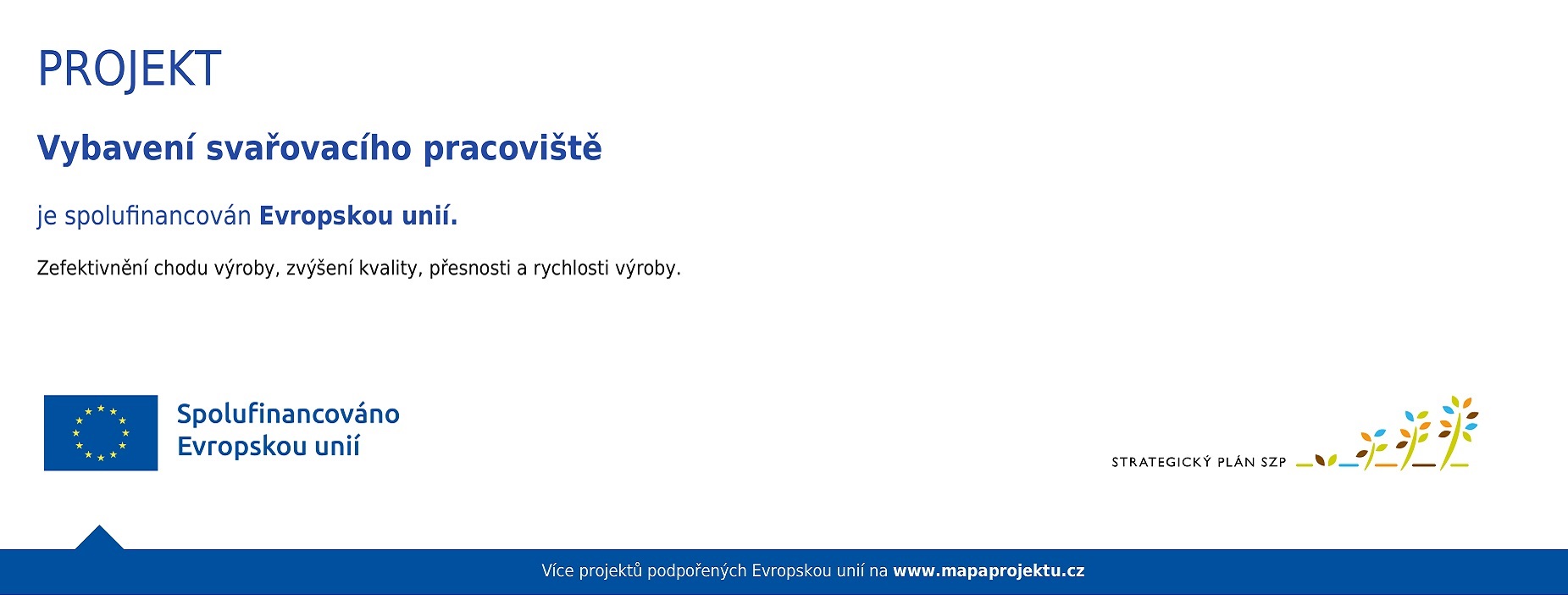 PROJEKT

Vybavení svařovacího pracoviště

je spolufinancován Evropskou unií.

Zefektivnění chodu výroby, zvýšení kvality, přesnosti a rychlosti výroby.

Spolufinancováno Evropskou unií

STRATEGICKÝ PLÁN SZP

Více projektů podpořených Evropskou unií na www.mapaprojektu.cz